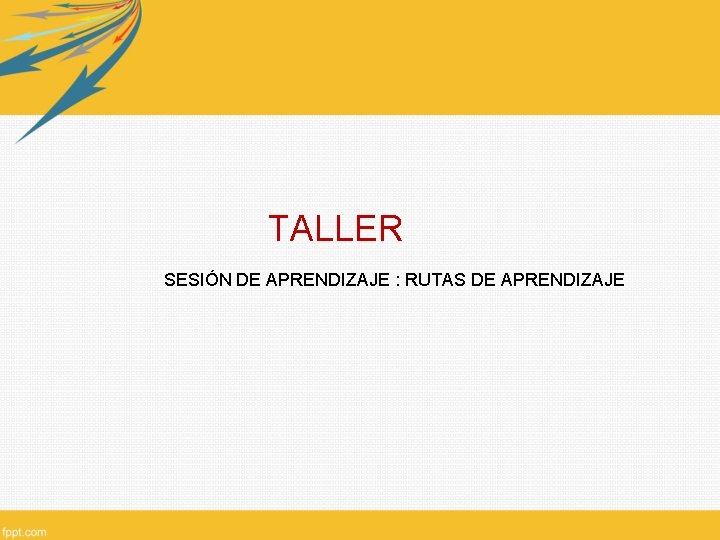 TALLER

SESIÓN DE APRENDIZAJE : RUTAS DE APRENDIZAJE

fppt.com